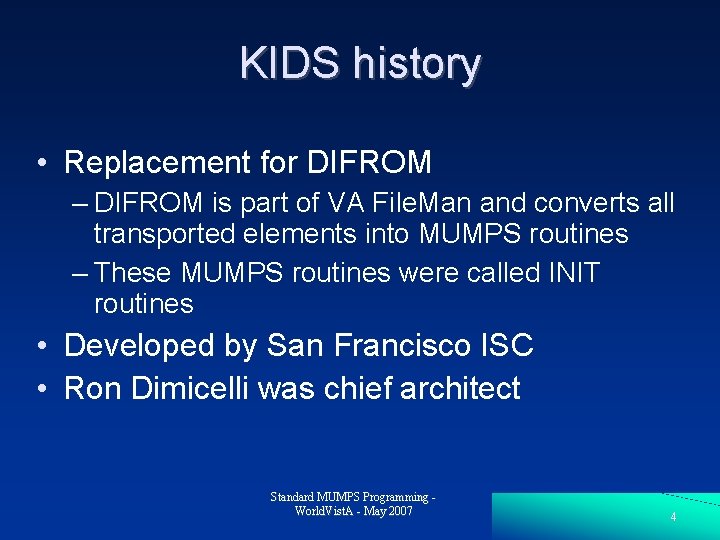 KIDS history

• Replacement for DIFROM
– DIFROM is part of VA FileMan and converts all transported elements into MUMPS routines
– These MUMPS routines were called INIT routines
• Developed by San Francisco ISC
• Ron Dimicelli was chief architect

Standard MUMPS Programming - WorldVistA - May 2007

4